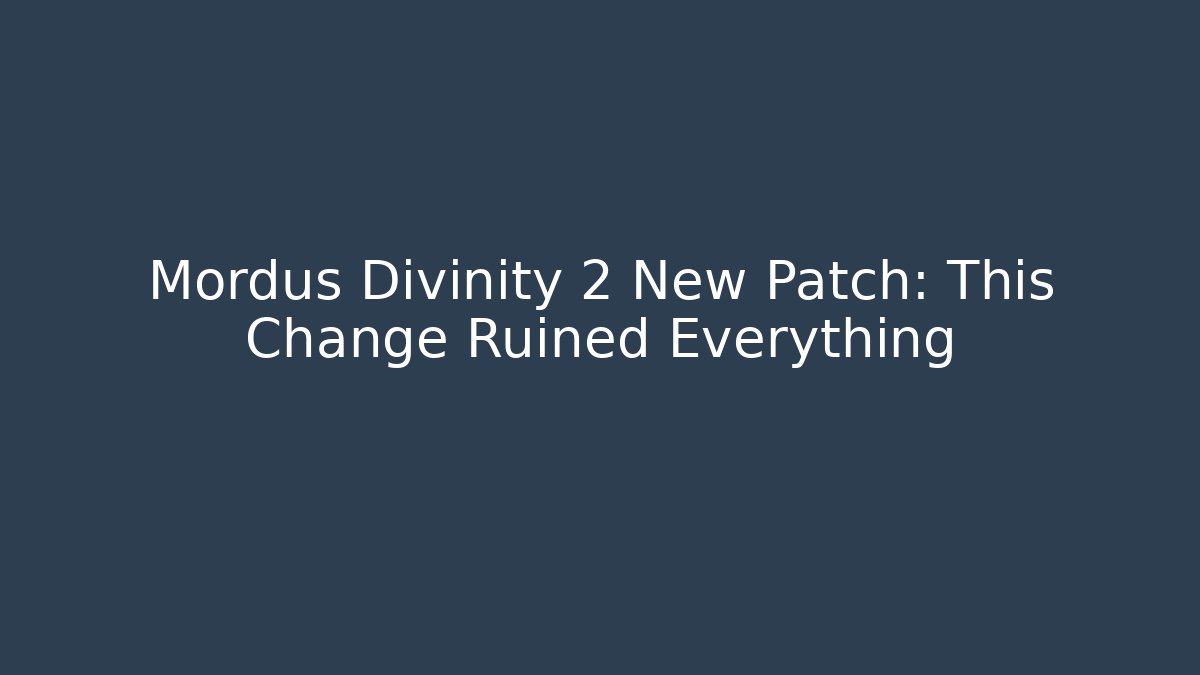 Mordus Divinity 2 New Patch: This Change Ruined Everything